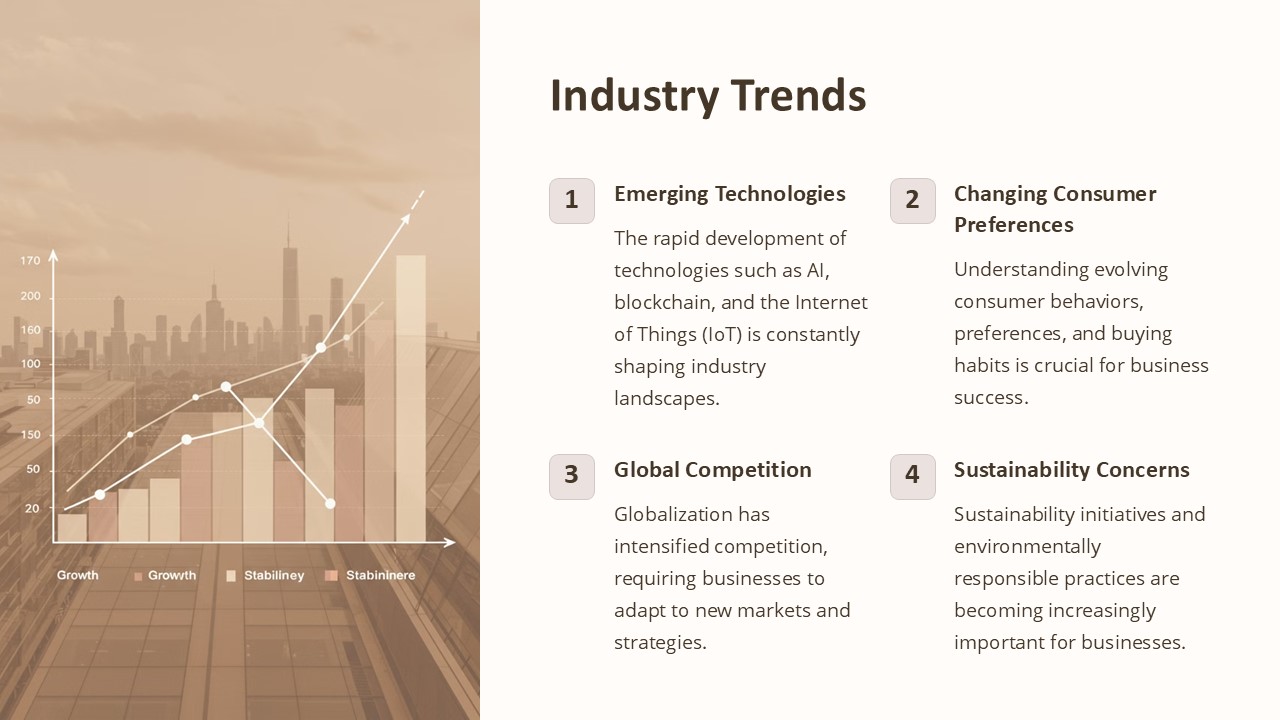 170
200
160
100
50
150
50
20

Growth
Growth
Stabiliney
Stabininere

Industry Trends

1
Emerging Technologies
The rapid development of technologies such as AI, blockchain, and the Internet of Things (IoT) is constantly shaping industry landscapes.

2
Changing Consumer Preferences
Understanding evolving consumer behaviors, preferences, and buying habits is crucial for business success.

3
Global Competition
Globalization has intensified competition, requiring businesses to adapt to new markets and strategies.

4
Sustainability Concerns
Sustainability initiatives and environmentally responsible practices are becoming increasingly important for businesses.